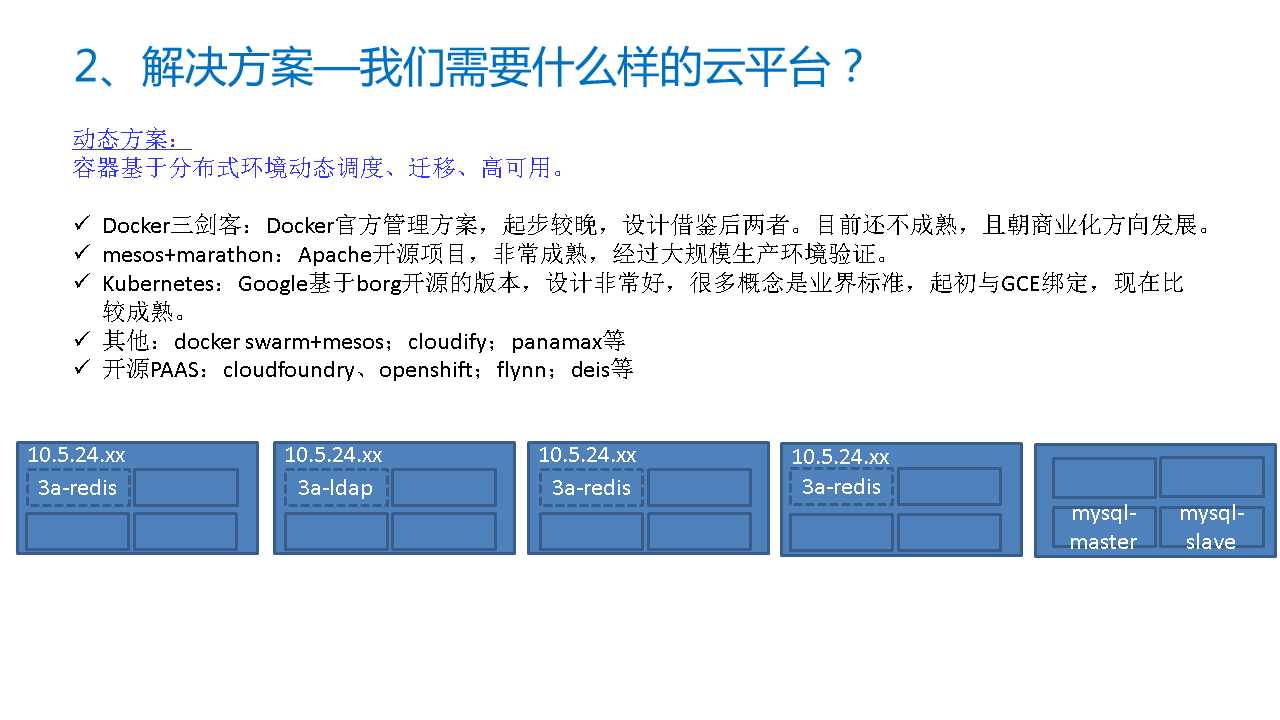 2、解决方案—我们需要什么样的云平台？

动态方案：
容器基于分布式环境动态调度、迁移、高可用。

✓ Docker三剑客：Docker官方管理方案，起步较晚，设计借鉴后两者。目前还不成熟，且朝商业化方向发展。
✓ mesos+marathon：Apache开源项目，非常成熟，经过大规模生产环境验证。
✓ Kubernetes：Google基于borg开源的版本，设计非常好，很多概念是业界标准，起初与GCE绑定，现在比较成熟。
✓ 其他：docker swarm+mesos；cloudify；panamax等
✓ 开源PAAS：cloudfoundry、openshift；flynn；deis等

10.5.24.xx
3a-redis

10.5.24.xx
3a-ldap

10.5.24.xx
3a-redis

10.5.24.xx
3a-redis

mysql-master
mysql-slave